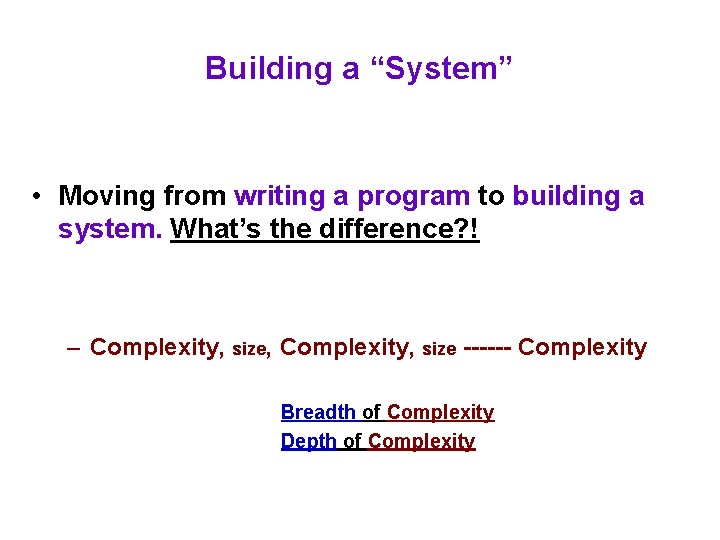 Building a “System”

• Moving from writing a program to building a system. What’s the difference?!

– Complexity, size, Complexity, size ------ Complexity

Breadth of Complexity
Depth of Complexity